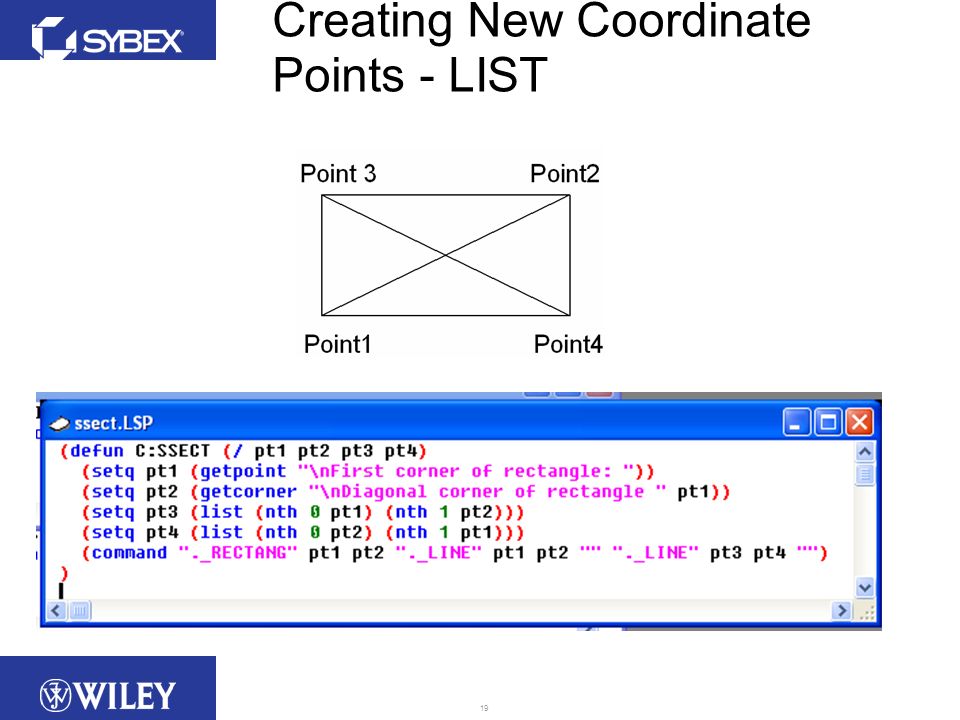 SYBEX

Creating New Coordinate Points - LIST

Point 3

Point2

Point1

Point4

ssect.LSP

(defun C:SSECT (/ pt1 pt2 pt3 pt4)
(setq pt1 (getpoint "\nFirst corner of rectangle: "))
(setq pt2 (getcorner "\nDiagonal corner of rectangle " pt1))
(setq pt3 (list (nth 0 pt1) (nth 1 pt2)))
(setq pt4 (list (nth 0 pt2) (nth 1 pt1)))
(command "._RECTANG" pt1 pt2 "._LINE" pt1 pt2 "" "._LINE" pt3 pt4 "")
)

WILEY

19